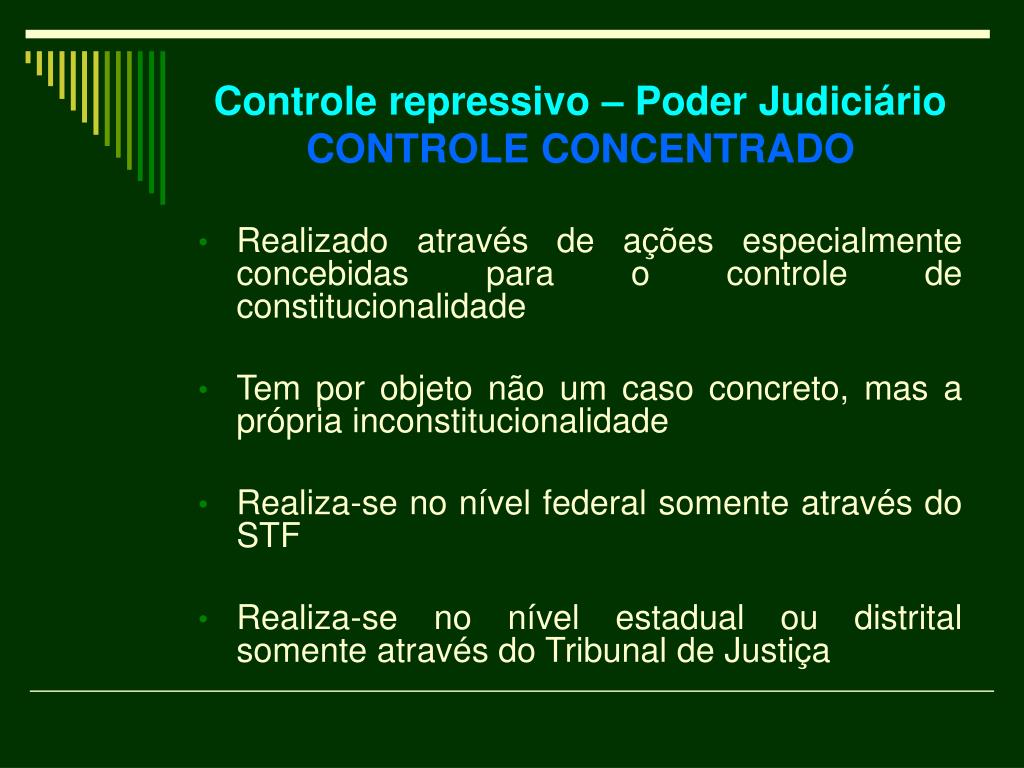 Controle repressivo – Poder Judiciário
CONTROLE CONCENTRADO

• Realizado através de ações especialmente concebidas para o controle de constitucionalidade

• Tem por objeto não um caso concreto, mas a própria inconstitucionalidade

• Realiza-se no nível federal somente através do STF

• Realiza-se no nível estadual ou distrital somente através do Tribunal de Justiça